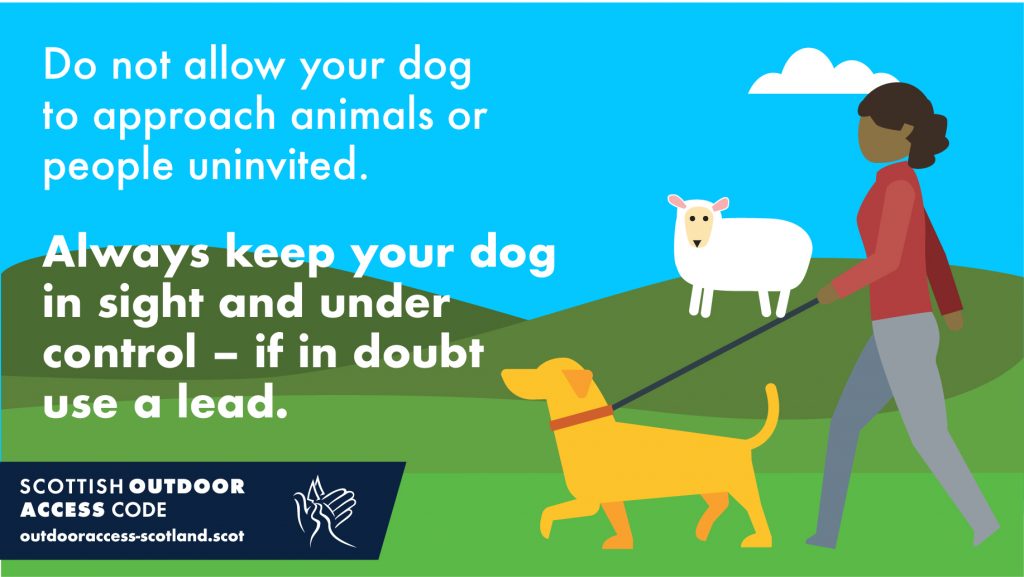 Do not allow your dog to approach animals or people uninvited.

Always keep your dog in sight and under control – if in doubt use a lead.

SCOTTISH OUTDOOR ACCESS CODE
outdooraccess-scotland.scot